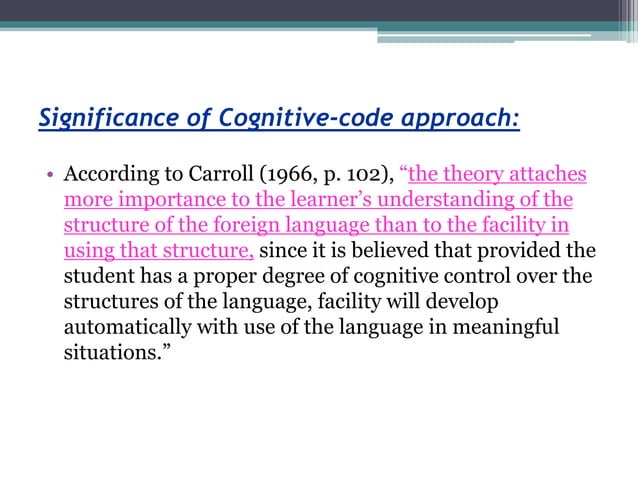 Significance of Cognitive-code approach:

• According to Carroll (1966, p. 102), “the theory attaches more importance to the learner’s understanding of the structure of the foreign language than to the facility in using that structure, since it is believed that provided the student has a proper degree of cognitive control over the structures of the language, facility will develop automatically with use of the language in meaningful situations.”